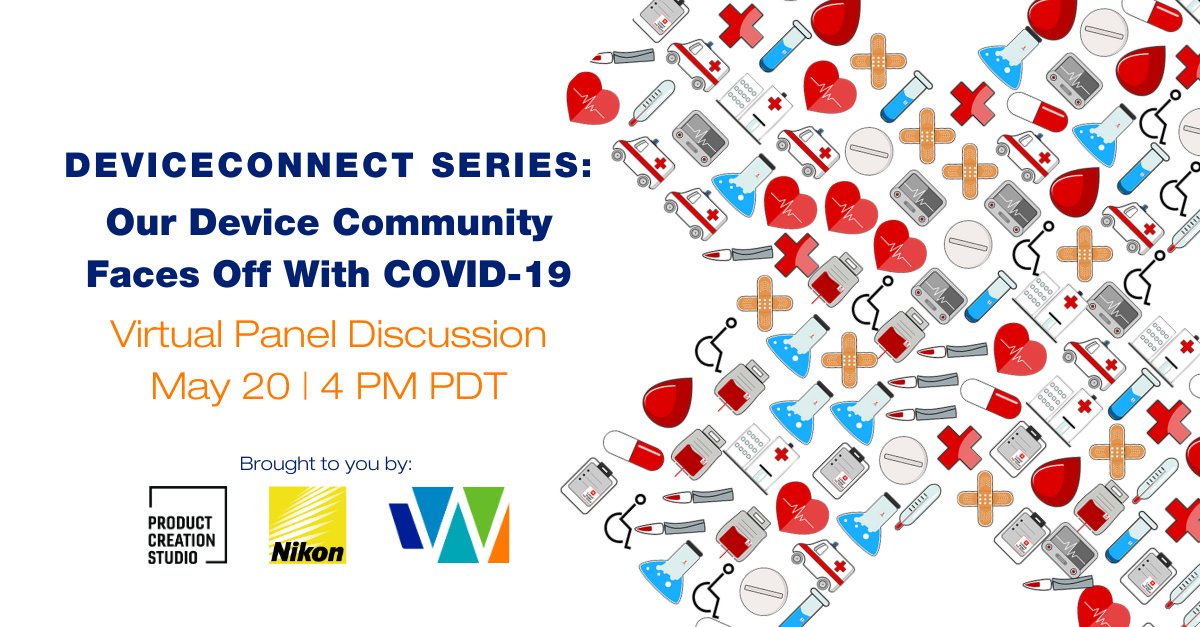 DEVICECONNECT SERIES:
Our Device Community Faces Off With COVID-19

Virtual Panel Discussion
May 20 | 4 PM PDT

Brought to you by:

PRODUCT CREATION STUDIO

Nikon